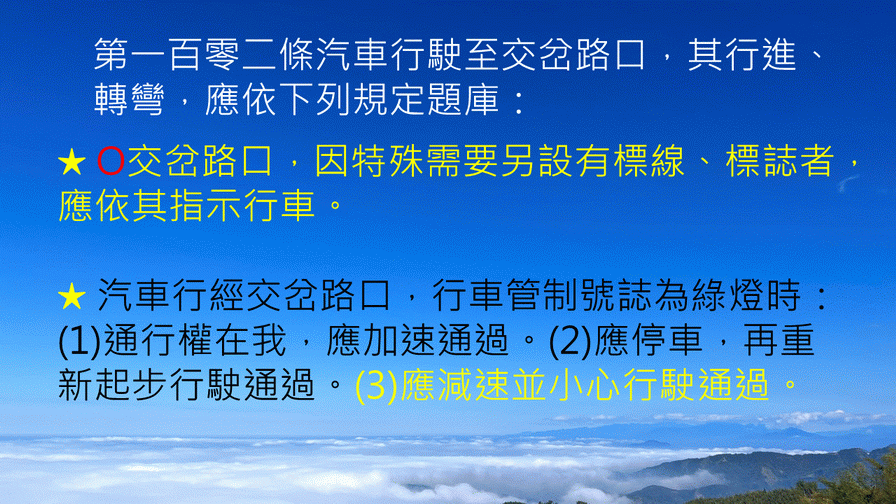 第一百零二條汽車行駛至交岔路口，其行進、轉彎，應依下列規定題庫：

★ O交岔路口，因特殊需要另設有標線、標誌者，應依其指示行車。

★ 汽車行經交岔路口，行車管制號誌為綠燈時：(1)通行權在我，應加速通過。(2)應停車，再重新起步行駛通過。(3)應減速並小心行駛通過。